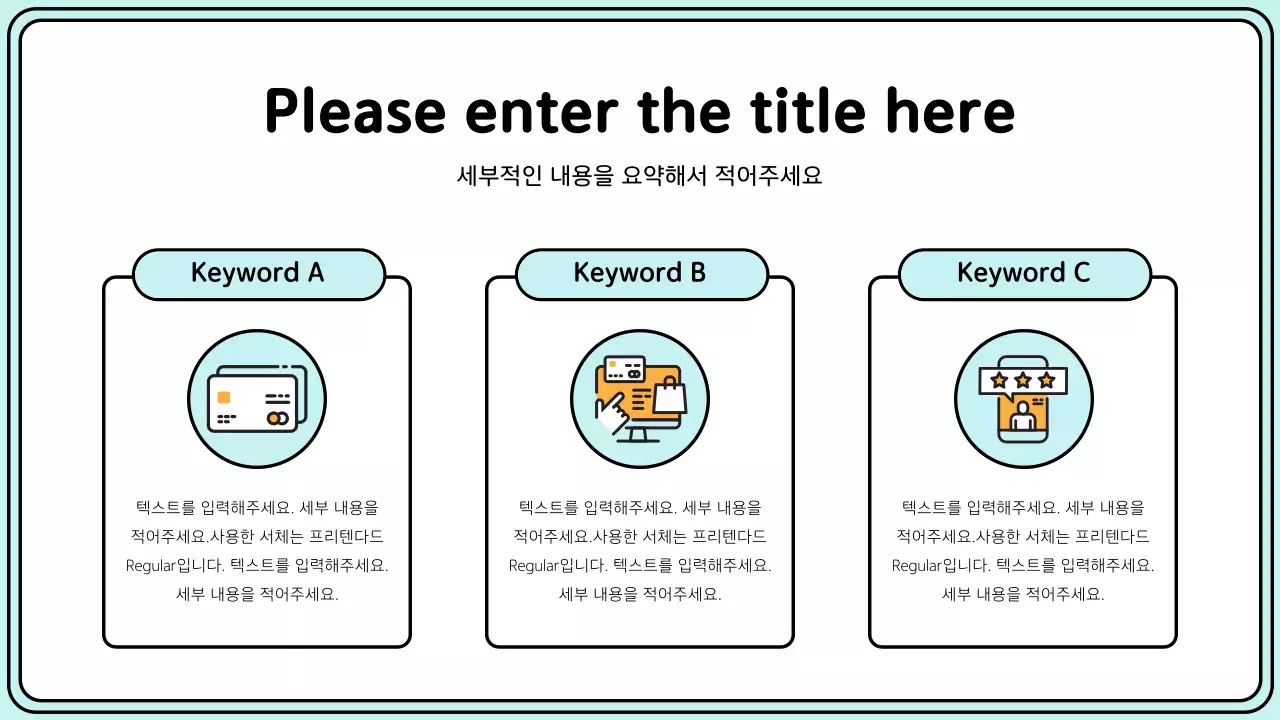 Please enter the title here

세부적인 내용을 요약해서 적어주세요

Keyword A

텍스트를 입력해주세요. 세부 내용을 적어주세요.사용한 서체는 프리텐다드 Regular입니다. 텍스트를 입력해주세요. 세부 내용을 적어주세요.

Keyword B

텍스트를 입력해주세요. 세부 내용을 적어주세요.사용한 서체는 프리텐다드 Regular입니다. 텍스트를 입력해주세요. 세부 내용을 적어주세요.

Keyword C

텍스트를 입력해주세요. 세부 내용을 적어주세요.사용한 서체는 프리텐다드 Regular입니다. 텍스트를 입력해주세요. 세부 내용을 적어주세요.